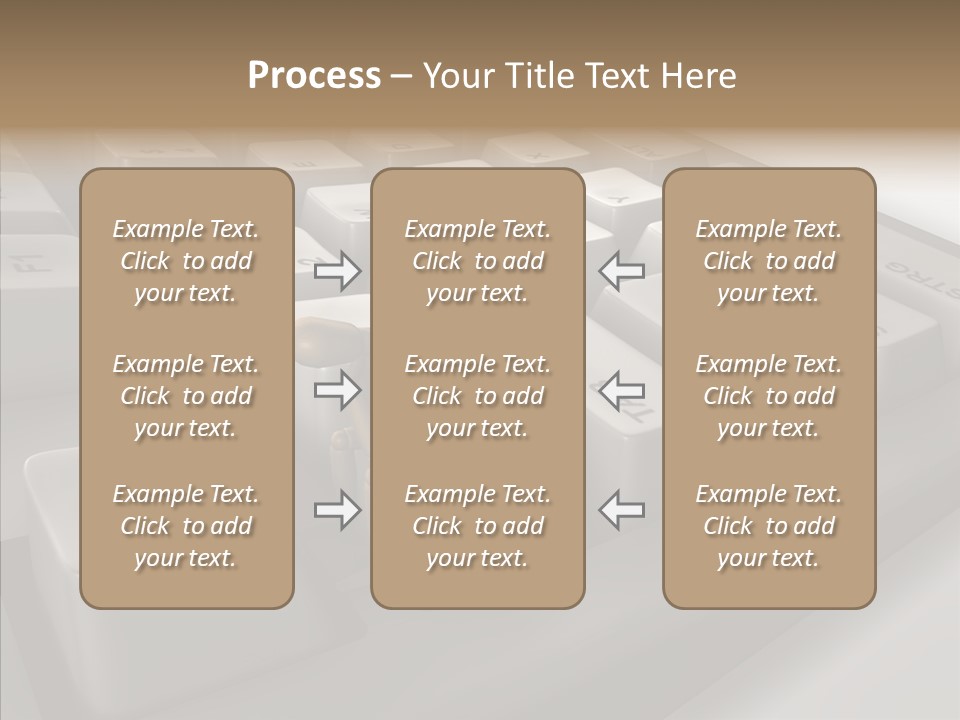 Process – Your Title Text Here

Example Text. Click to add your text.

Example Text. Click to add your text.

Example Text. Click to add your text.

Example Text. Click to add your text.

Example Text. Click to add your text.

Example Text. Click to add your text.

Example Text. Click to add your text.

Example Text. Click to add your text.

Example Text. Click to add your text.